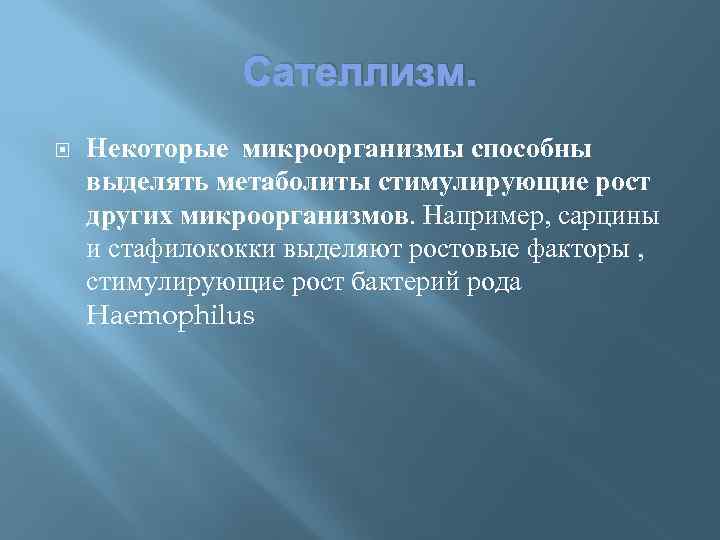 Сателлизм.

Некоторые микроорганизмы способны выделять метаболиты стимулирующие рост других микроорганизмов. Например, сарцины и стафилококки выделяют ростовые факторы , стимулирующие рост бактерий рода Haemophilus